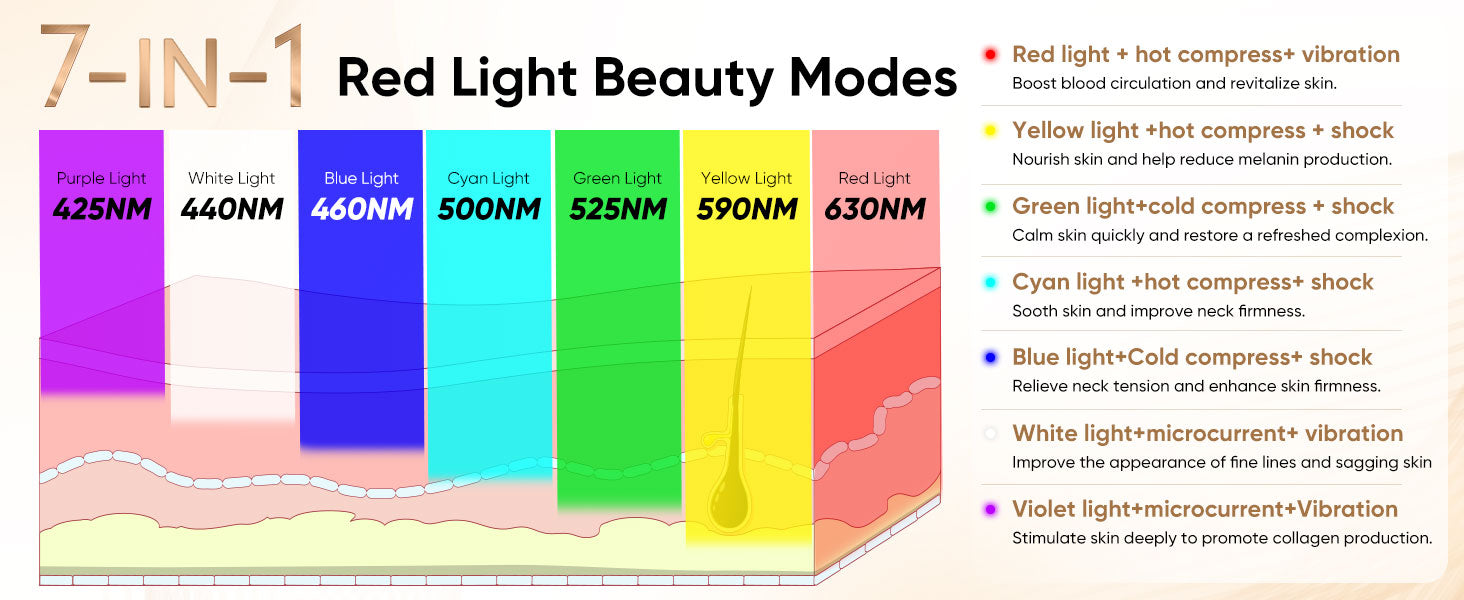 7-IN-1 Red Light Beauty Modes

Purple Light
425NM

White Light
440NM

Blue Light
460NM

Cyan Light
500NM

Green Light
525NM

Yellow Light
590NM

Red Light
630NM

Red light + hot compress+ vibration
Boost blood circulation and revitalize skin.

Yellow light +hot compress + shock
Nourish skin and help reduce melanin production.

Green light+cold compress + shock
Calm skin quickly and restore a refreshed complexion.

Cyan light +hot compress+ shock
Sooth skin and improve neck firmness.

Blue light+Cold compress+ shock
Relieve neck tension and enhance skin firmness.

White light+microcurrent+ vibration
Improve the appearance of fine lines and sagging skin

Violet light+microcurrent+Vibration
Stimulate skin deeply to promote collagen production.